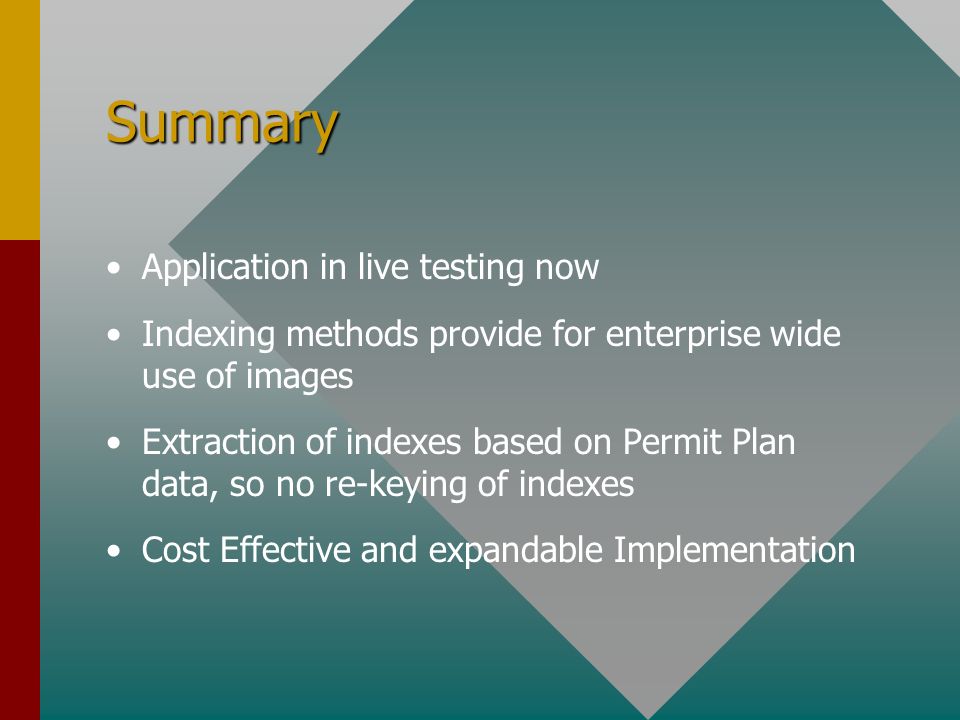 Summary

• Application in live testing now
• Indexing methods provide for enterprise wide use of images
• Extraction of indexes based on Permit Plan data, so no re-keying of indexes
• Cost Effective and expandable Implementation